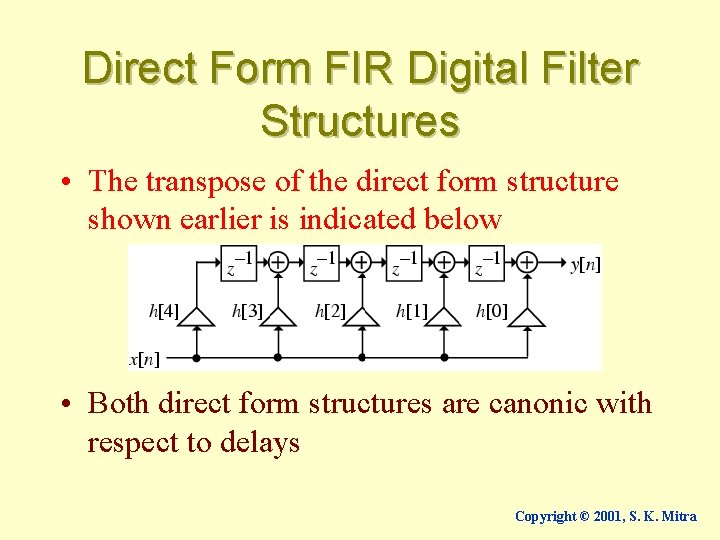 Direct Form FIR Digital Filter Structures

• The transpose of the direct form structure shown earlier is indicated below

$z^{-1}$ $z^{-1}$ $z^{-1}$ $z^{-1}$ $y[n]$

$h[4]$ $h[3]$ $h[2]$ $h[1]$ $h[0]$

$x[n]$

• Both direct form structures are canonic with respect to delays

Copyright © 2001, S. K. Mitra